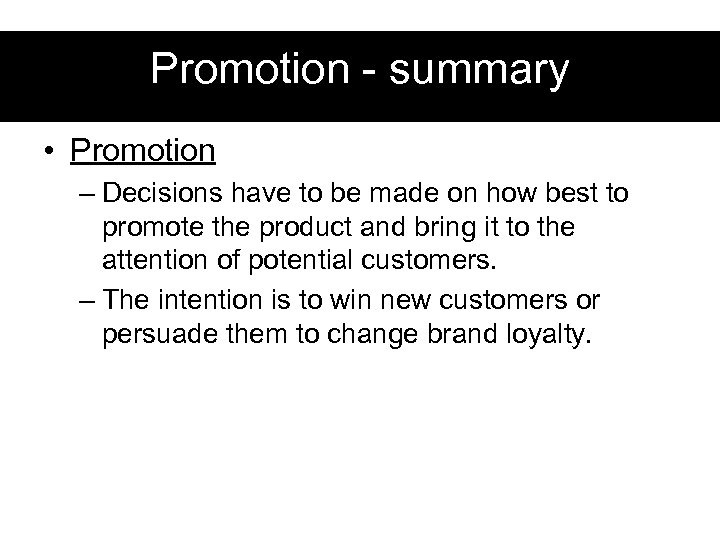 Promotion - summary

• Promotion

– Decisions have to be made on how best to promote the product and bring it to the attention of potential customers.

– The intention is to win new customers or persuade them to change brand loyalty.